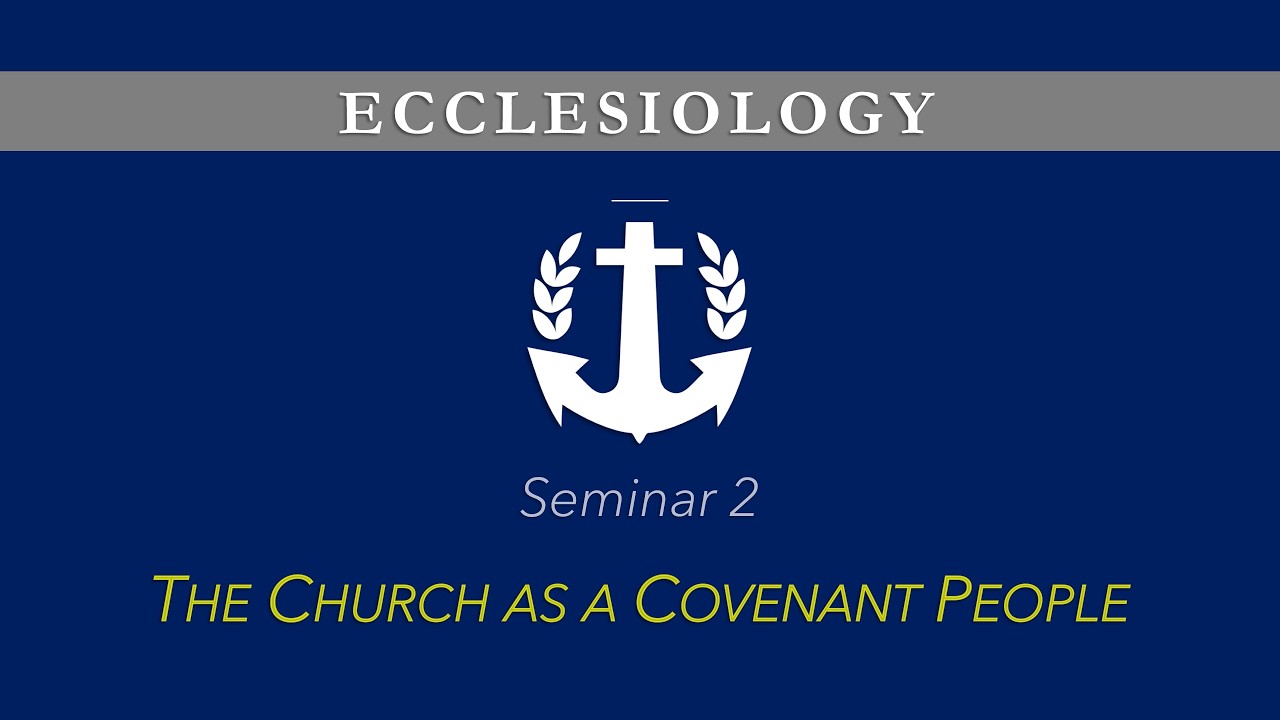 ECCLESIOLOGY

Seminar 2

THE CHURCH AS A COVENANT PEOPLE